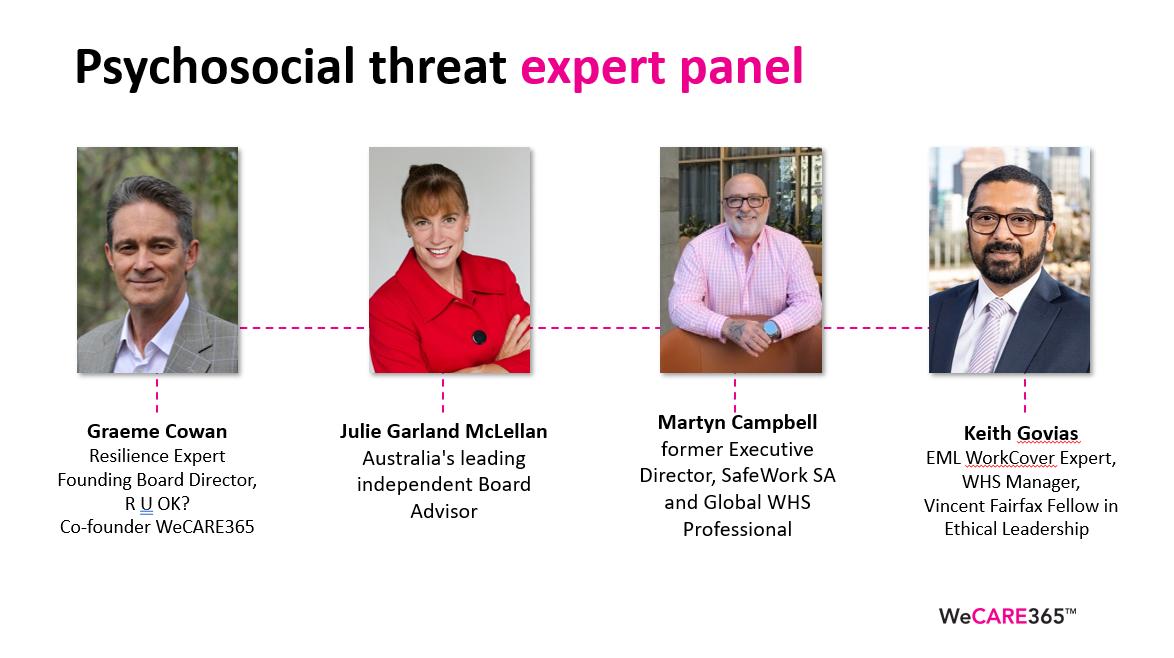 Psychosocial threat expert panel

Graeme Cowan
Resilience Expert
Founding Board Director,
R U OK?
Co-founder WeCARE365

Julie Garland McLellan
Australia's leading independent Board Advisor

Martyn Campbell
former Executive Director, SafeWork SA and Global WHS Professional

Keith Govias
EML WorkCover Expert,
WHS Manager,
Vincent Fairfax Fellow in Ethical Leadership

WeCARE365™